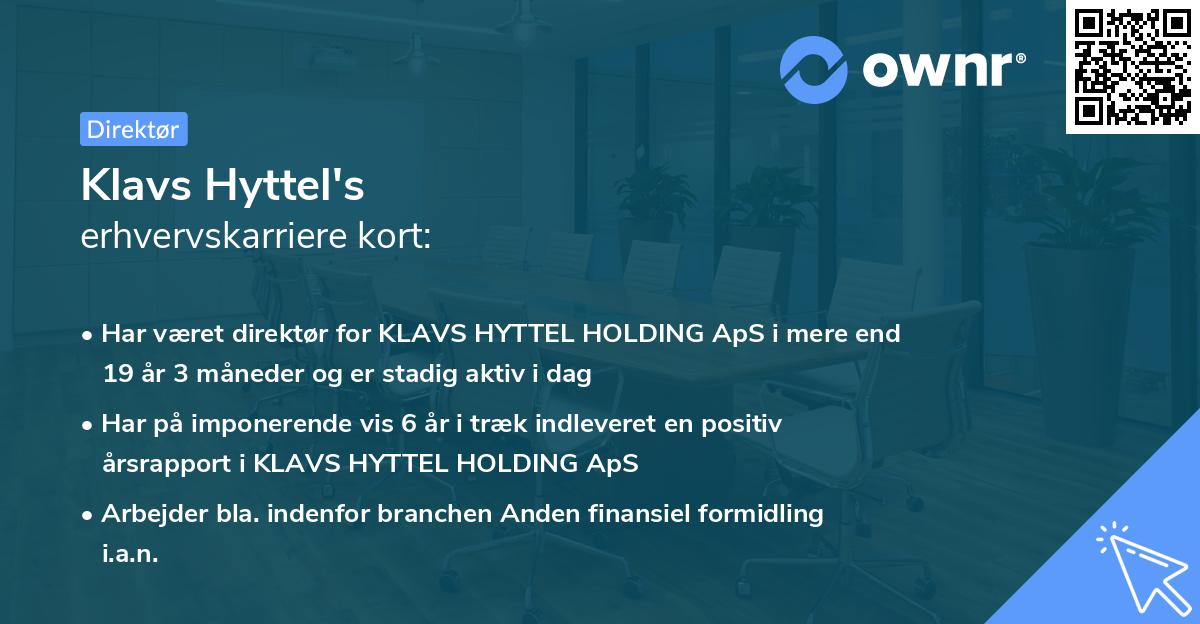 ownr®

Direktør

Klavs Hyttel's
erhvervskarriere kort:

• Har været direktør for KLAVS HYTTEL HOLDING ApS i mere end 19 år 3 måneder og er stadig aktiv i dag

• Har på imponerende vis 6 år i træk indleveret en positiv årsrapport i KLAVS HYTTEL HOLDING ApS

• Arbejder bla. indenfor branchen Anden finansiel formidling i.a.n.